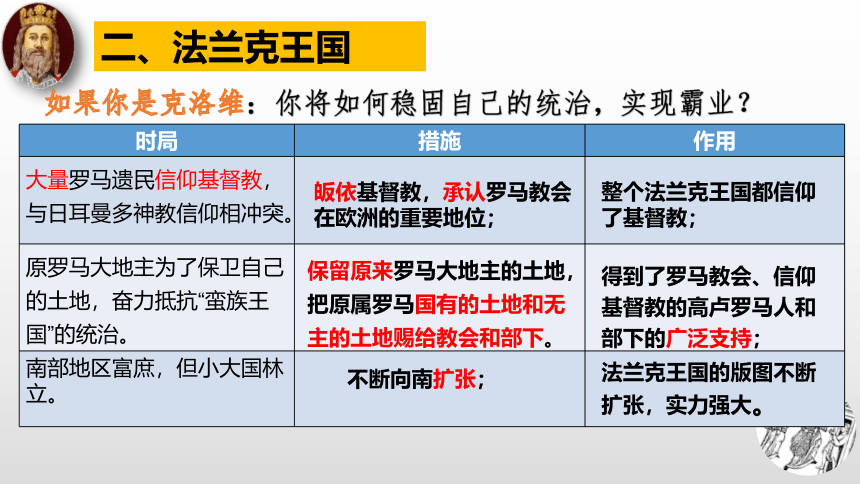 二、法兰克王国

如果你是克洛维：你将如何稳固自己的统治，实现霸业？

| 时局 | 措施 | 作用 |
|---|---|---|
| 大量罗马遗民信仰基督教，与日耳曼多神教信仰相冲突。 | 皈依基督教，承认罗马教会在欧洲的重要地位； | 整个法兰克王国都信仰了基督教； |
| 原罗马大地主为了保卫自己的土地，奋力抵抗“蛮族王国”的统治。 | 保留原来罗马大地主的土地，把原属罗马国有的土地和无主的土地赐给教会和部下。 | 得到了罗马教会、信仰基督教的高卢罗马人和部下的广泛支持； |
| 南部地区富庶，但小大国林立。 | 不断向南扩张； | 法兰克王国的版图不断扩张，实力强大。 |